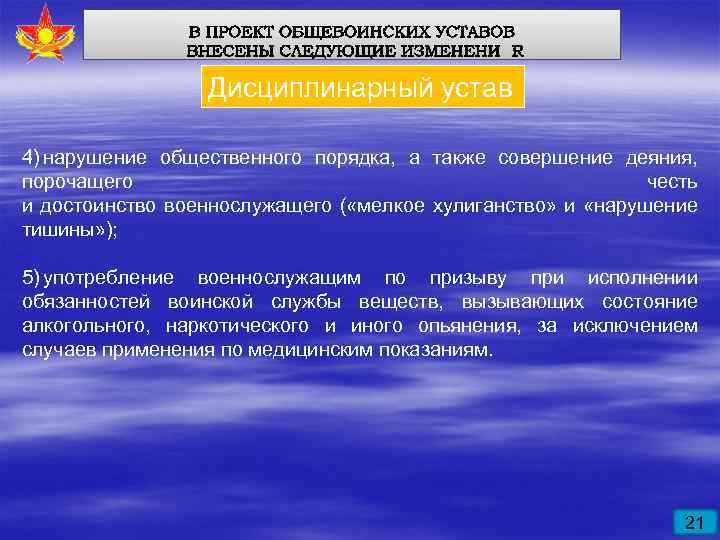 В ПРОЕКТ ОБЩЕВОИНСКИХ УСТАВОВ ВНЕСЕНЫ СЛЕДУЮЩИЕ ИЗМЕНЕНИ R

Дисциплинарный устав

4) нарушение общественного порядка, а также совершение деяния, порочащего честь и достоинство военнослужащего («мелкое хулиганство» и «нарушение тишины»);

5) употребление военнослужащим по призыву при исполнении обязанностей воинской службы веществ, вызывающих состояние алкогольного, наркотического и иного опьянения, за исключением случаев применения по медицинским показаниям.

21